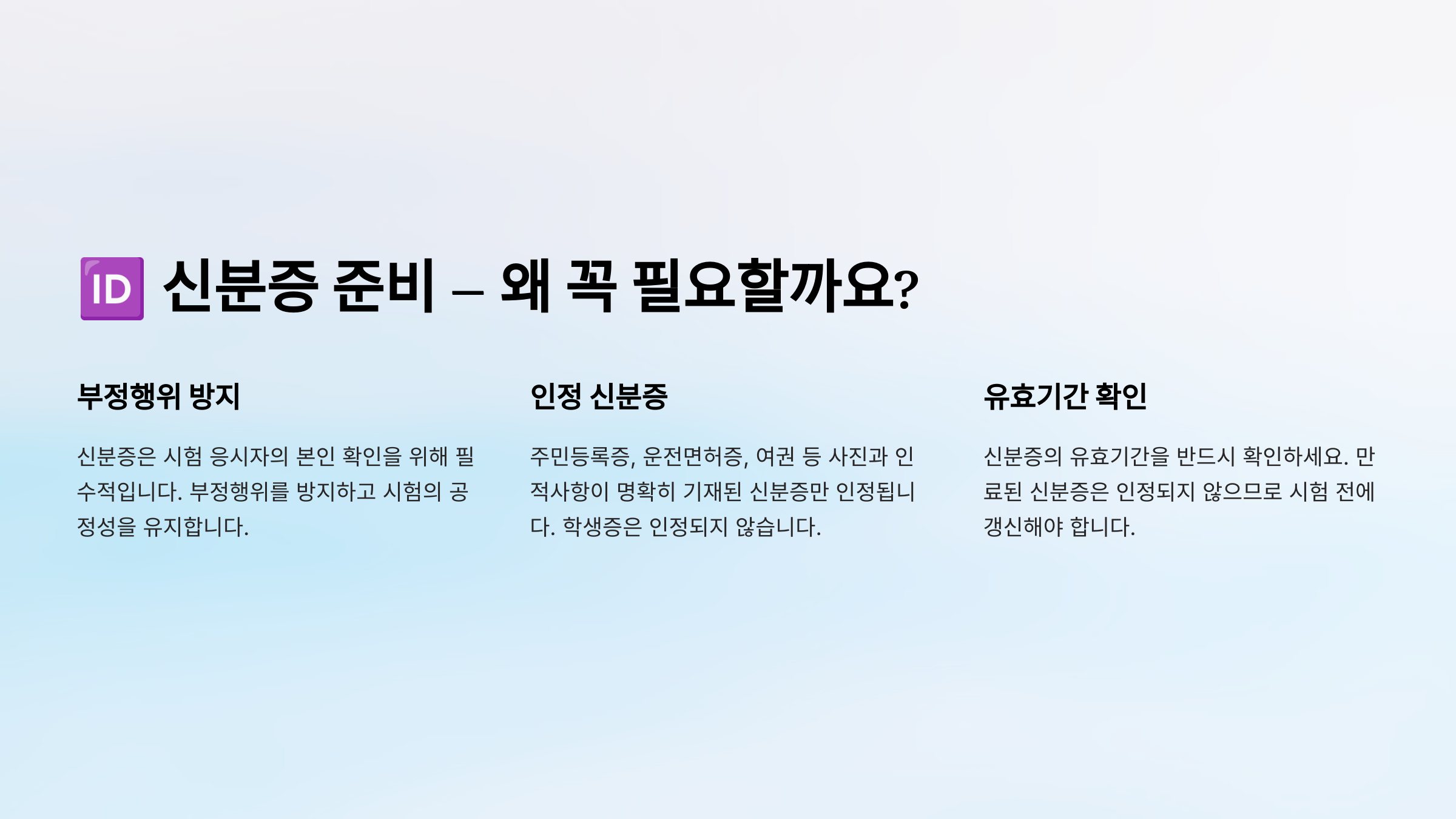 🆔 신분증 준비 – 왜 꼭 필요할까요?

부정행위 방지

신분증은 시험 응시자의 본인 확인을 위해 필수적입니다. 부정행위를 방지하고 시험의 공정성을 유지합니다.

인정 신분증

주민등록증, 운전면허증, 여권 등 사진과 인적사항이 명확히 기재된 신분증만 인정됩니다. 학생증은 인정되지 않습니다.

유효기간 확인

신분증의 유효기간을 반드시 확인하세요. 만료된 신분증은 인정되지 않으므로 시험 전에 갱신해야 합니다.